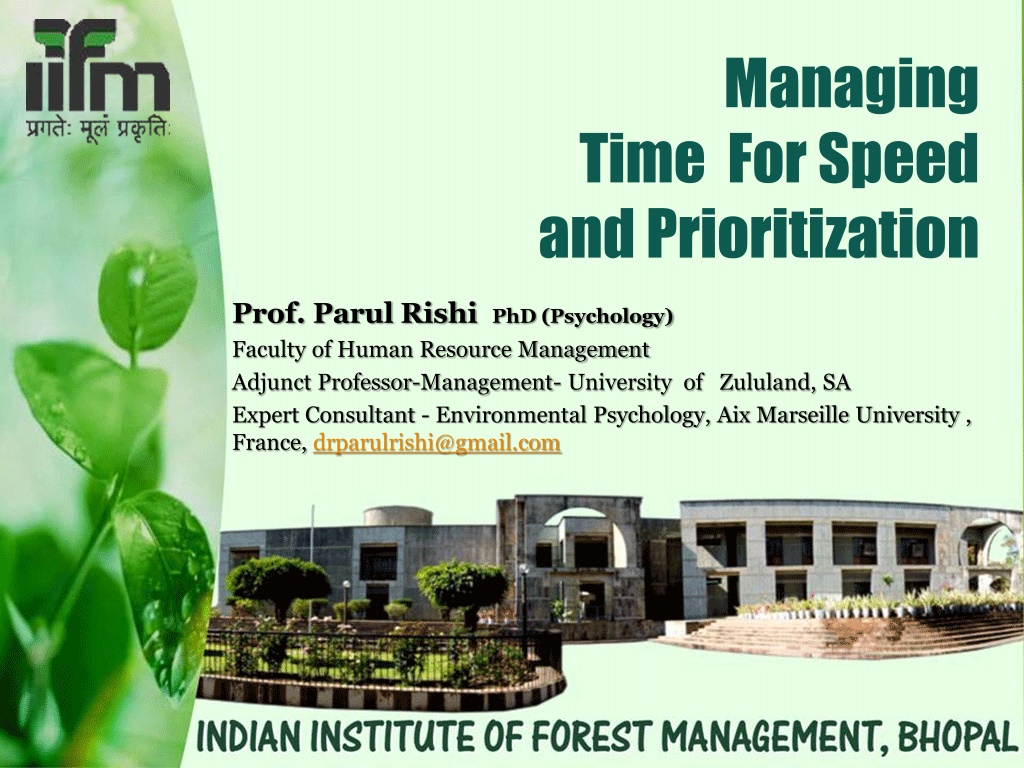 iifm
प्रगतेः मूलं प्रकृतिः

Managing Time For Speed and Prioritization

Prof. Parul Rishi PhD (Psychology)
Faculty of Human Resource Management
Adjunct Professor-Management- University of Zululand, SA
Expert Consultant - Environmental Psychology, Aix Marseille University , France, drparulrishi@gmail.com

INDIAN INSTITUTE OF FOREST MANAGEMENT, BHOPAL